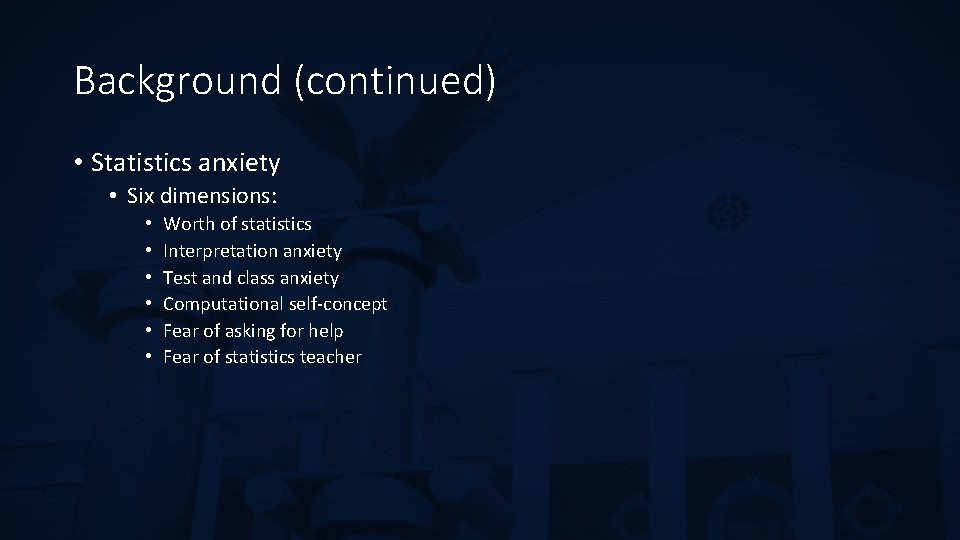 Background (continued)

• Statistics anxiety
  • Six dimensions:
    • Worth of statistics
    • Interpretation anxiety
    • Test and class anxiety
    • Computational self-concept
    • Fear of asking for help
    • Fear of statistics teacher